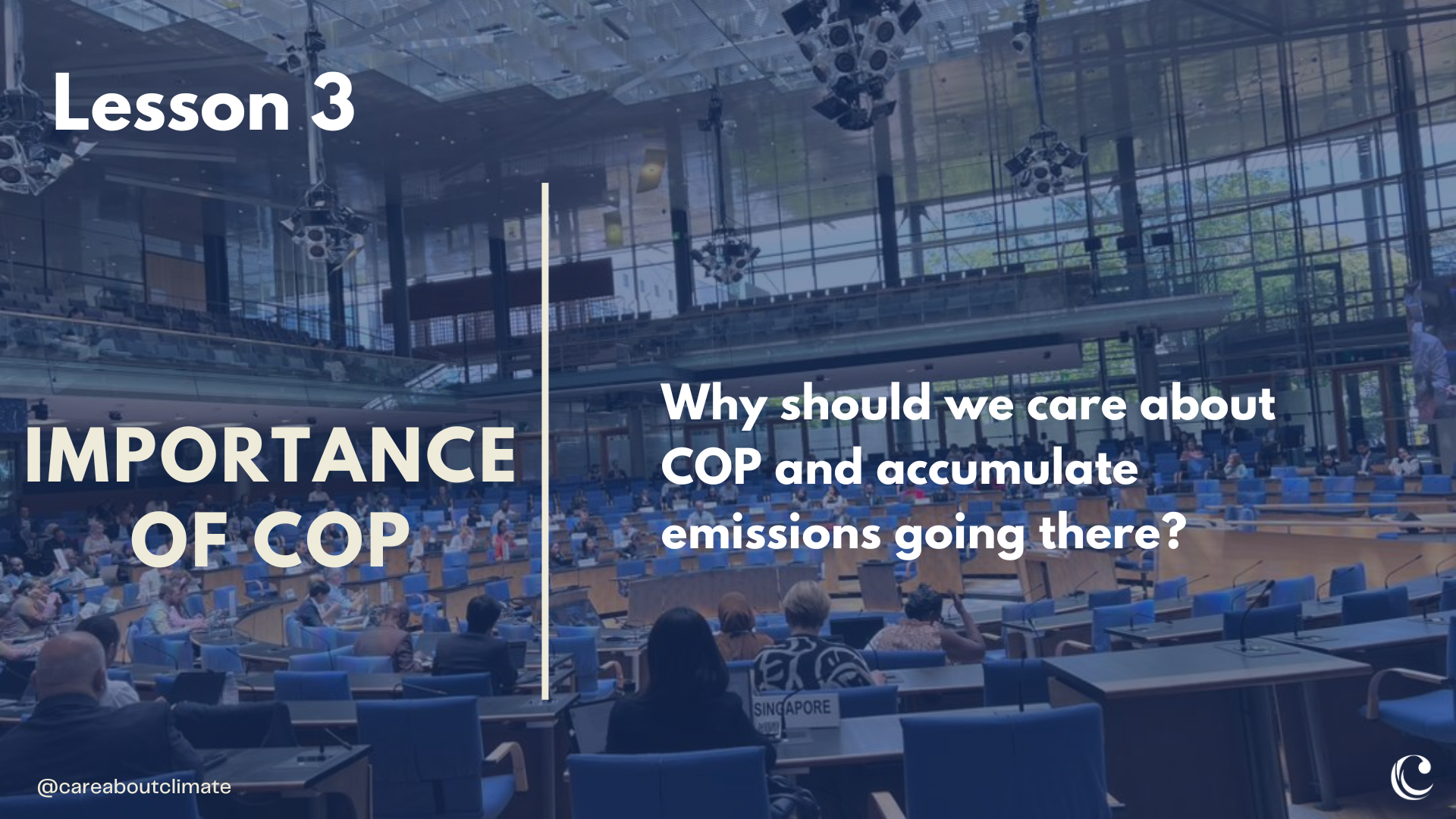 Lesson 3

IMPORTANCE OF COP

Why should we care about COP and accumulate emissions going there?

SINGAPORE

@careaboutclimate